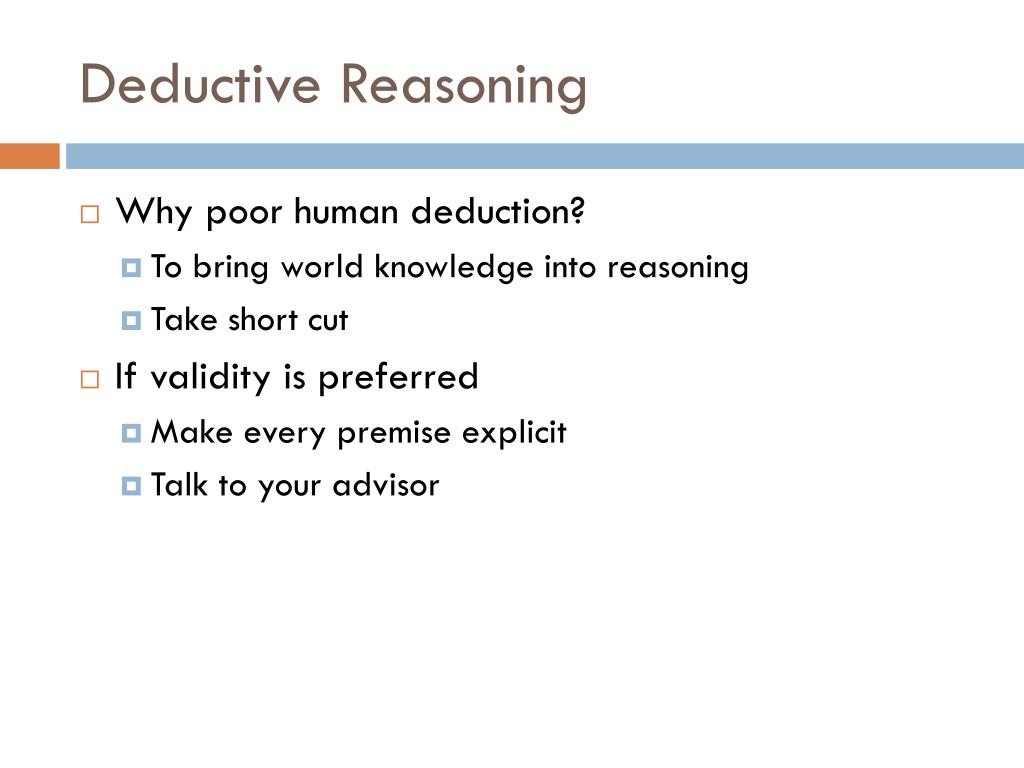 Deductive Reasoning

Why poor human deduction?

To bring world knowledge into reasoning

Take short cut

If validity is preferred

Make every premise explicit

Talk to your advisor